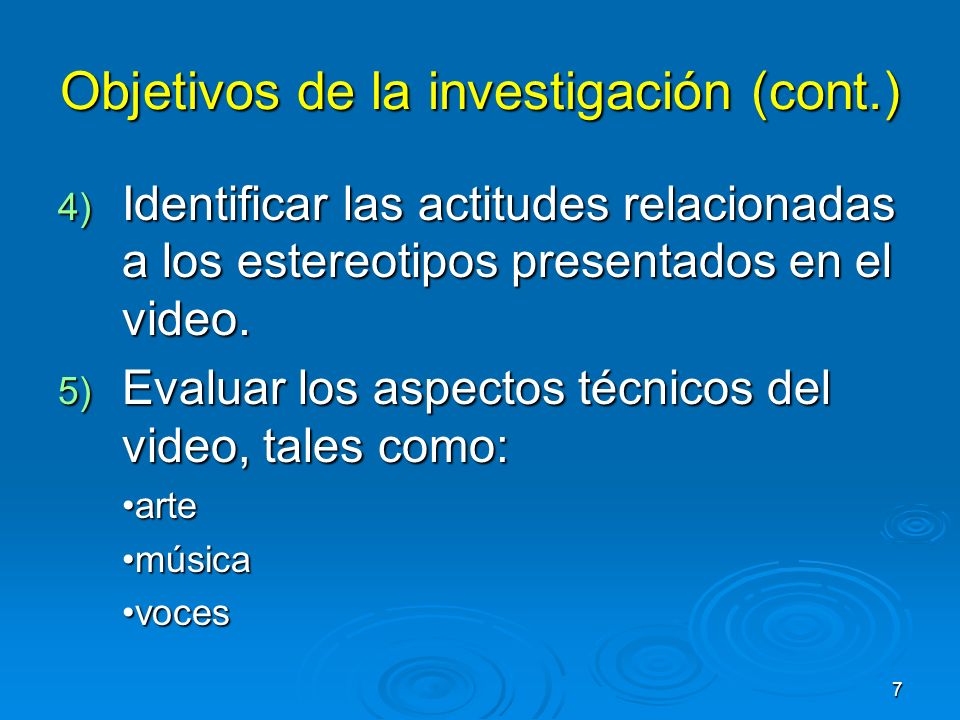 Objetivos de la investigación (cont.)

4) Identificar las actitudes relacionadas a los estereotipos presentados en el video.

5) Evaluar los aspectos técnicos del video, tales como:

•arte

•música

•voces

7